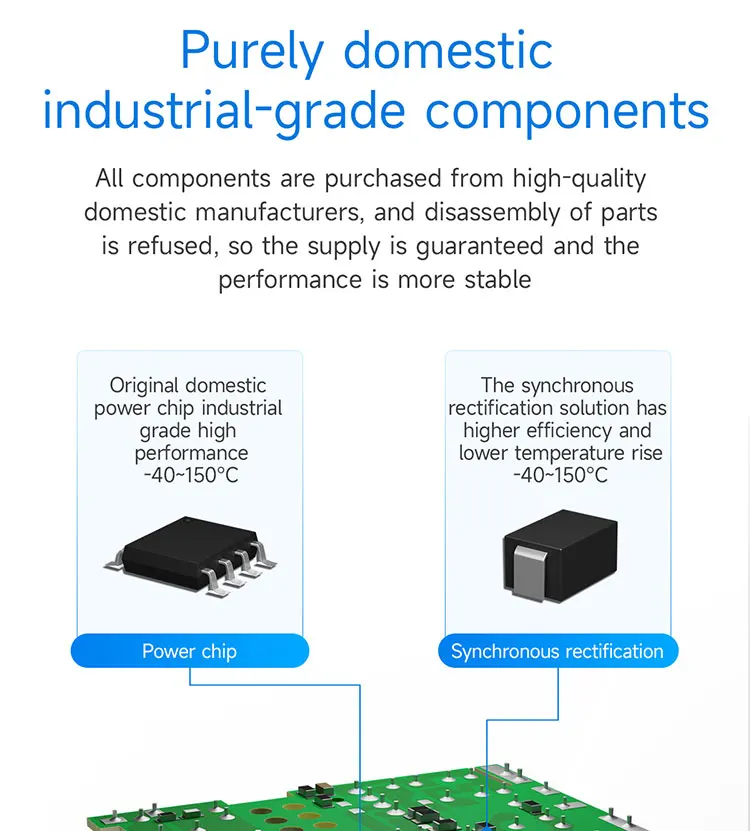 Purely domestic industrial-grade components

All components are purchased from high-quality domestic manufacturers, and disassembly of parts is refused, so the supply is guaranteed and the performance is more stable

Original domestic power chip industrial grade high performance -40~150°C

Power chip

The synchronous rectification solution has higher efficiency and lower temperature rise -40~150°C

Synchronous rectification